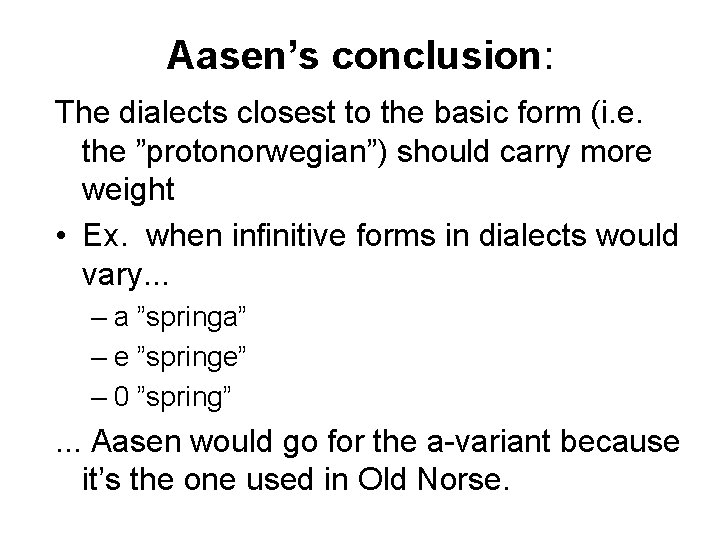 Aasen's conclusion:

The dialects closest to the basic form (i.e. the "protonorwegian") should carry more weight

• Ex. when infinitive forms in dialects would vary...

– a "springa"
– e "springe"
– 0 "spring"

... Aasen would go for the a-variant because it's the one used in Old Norse.